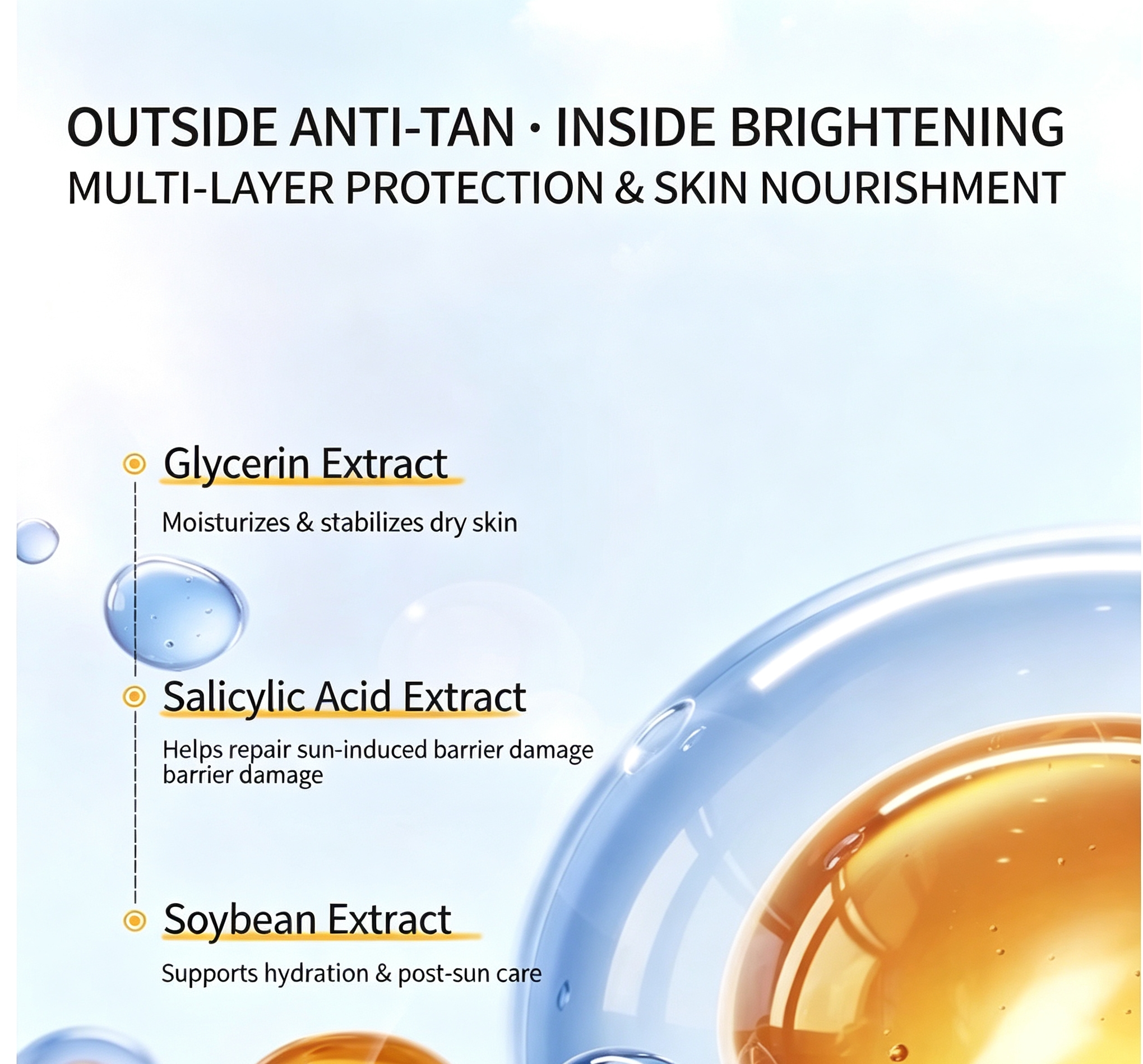 OUTSIDE ANTI-TAN · INSIDE BRIGHTENING
MULTI-LAYER PROTECTION & SKIN NOURISHMENT

Glycerin Extract

Moisturizes & stabilizes dry skin

Salicylic Acid Extract

Helps repair sun-induced barrier damage barrier damage

Soybean Extract

Supports hydration & post-sun care